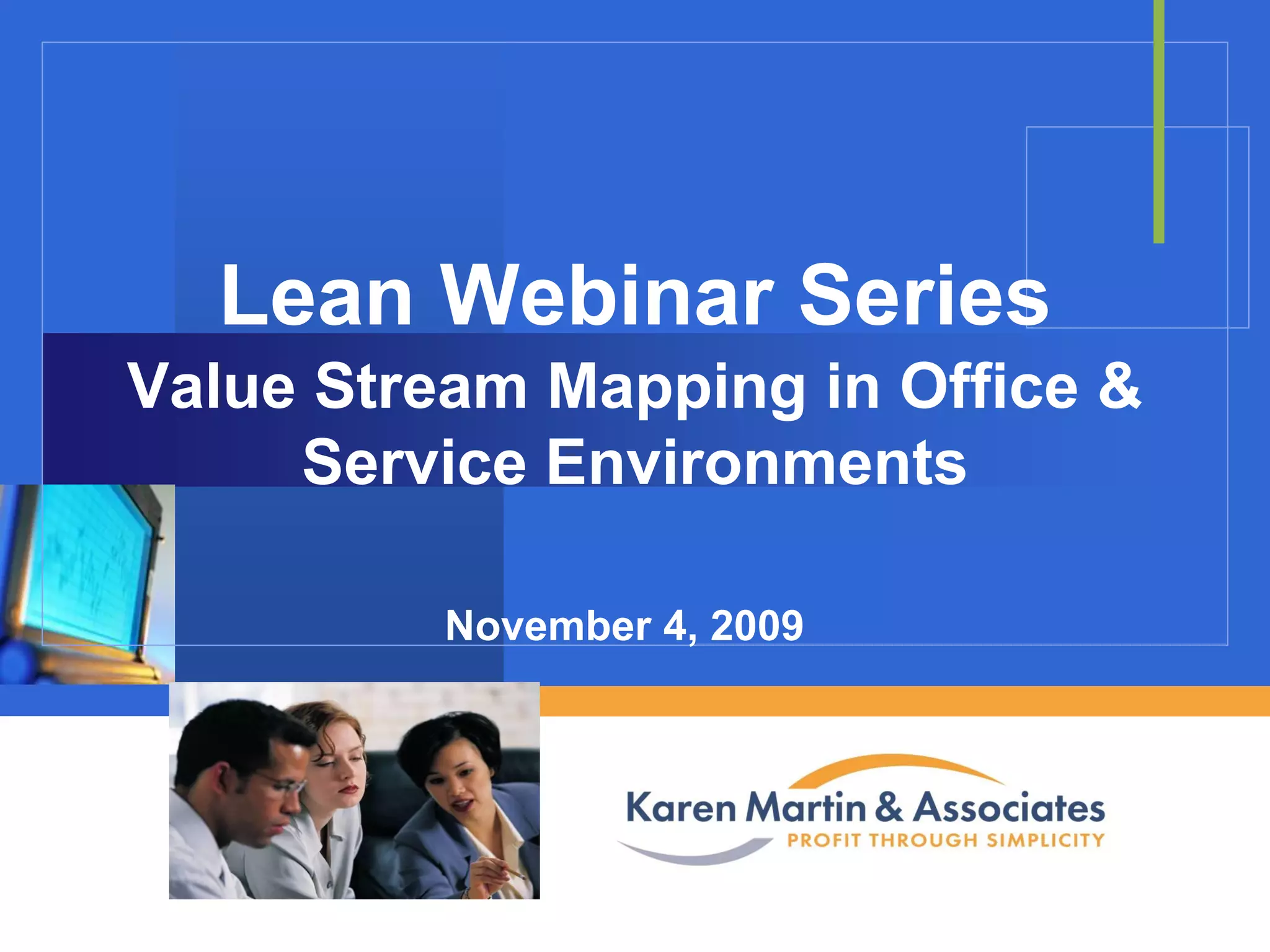 Lean Webinar Series

Value Stream Mapping in Office & Service Environments

November 4, 2009

Karen Martin & Associates
PROFIT THROUGH SIMPLICITY